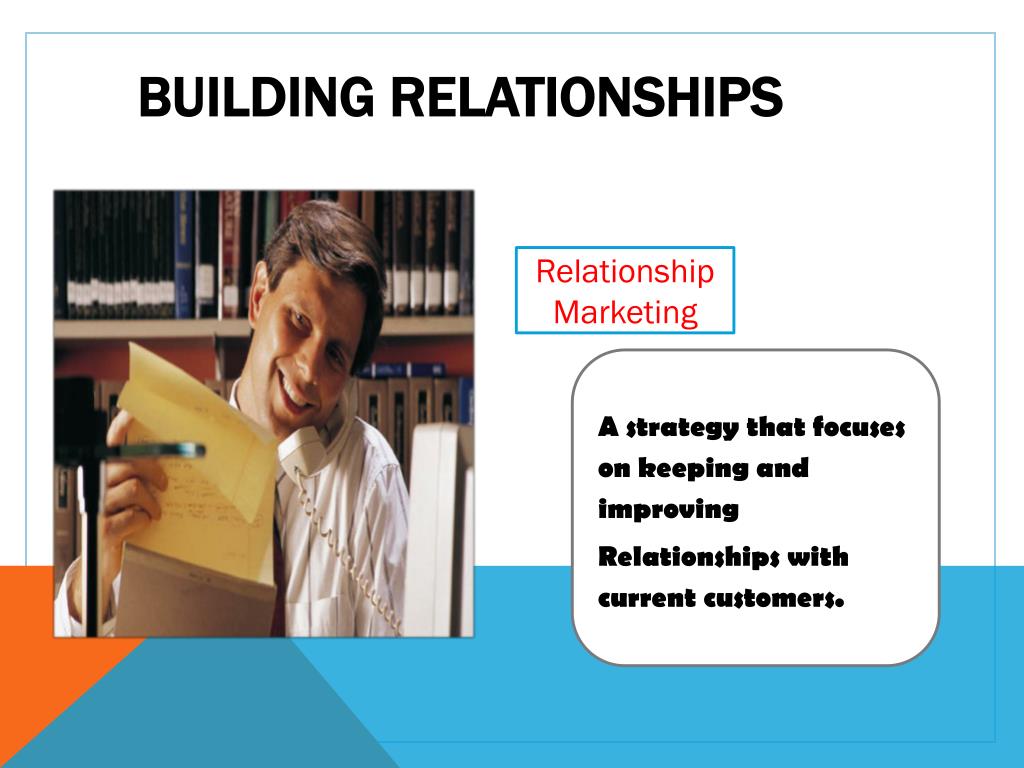 BUILDING RELATIONSHIPS

Relationship Marketing

A strategy that focuses on keeping and improving

Relationships with current customers.